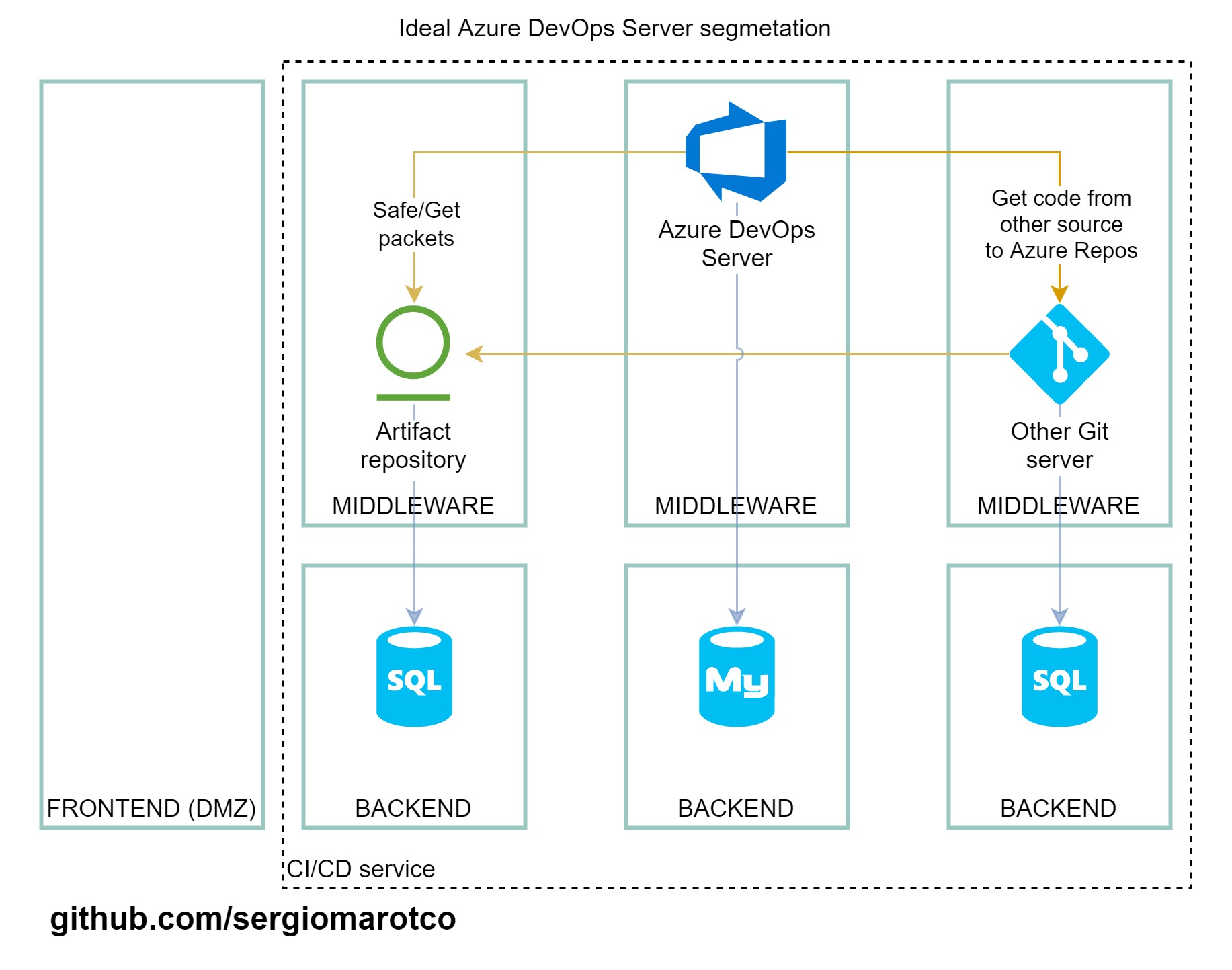 Ideal Azure DevOps Server segmetation

FRONTEND (DMZ)

Safe/Get packets

Artifact repository

MIDDLEWARE

SQL

BACKEND

Azure DevOps Server

MIDDLEWARE

My

BACKEND

Get code from other source to Azure Repos

Other Git server

MIDDLEWARE

SQL

BACKEND

CI/CD service

github.com/sergiomarotco